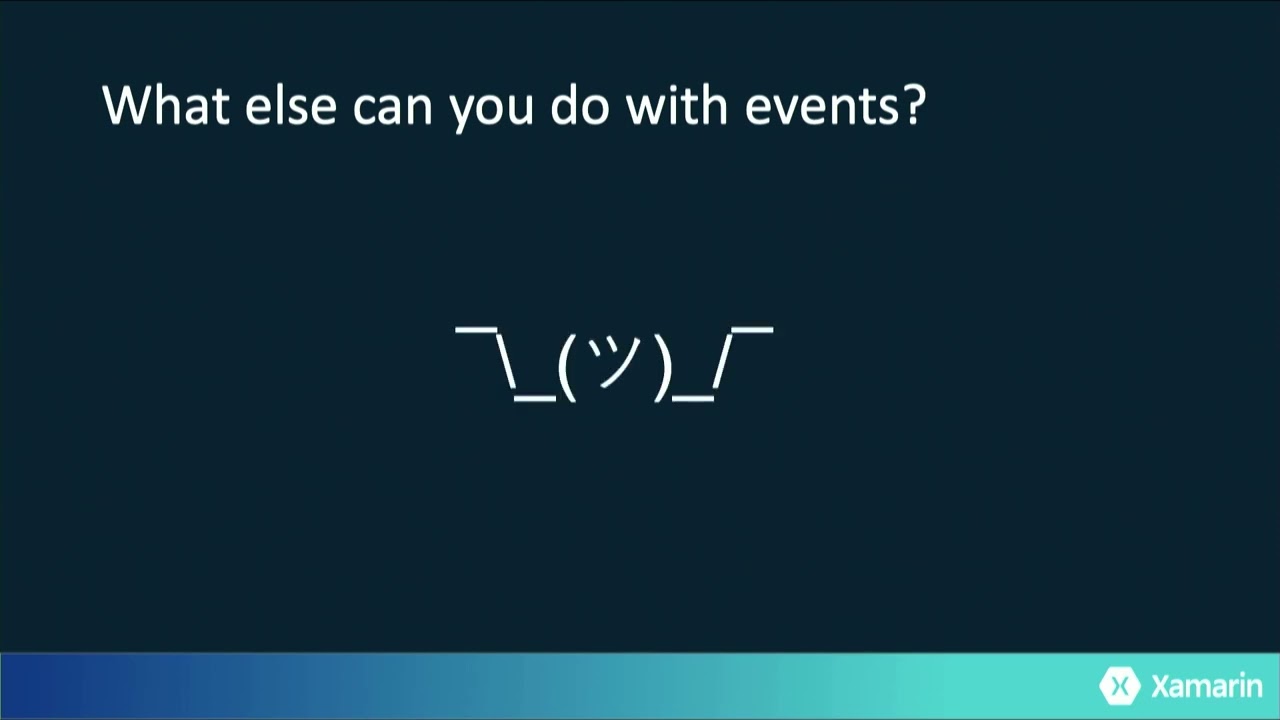 What else can you do with events?

¯\_(ツ)_/¯

Xamarin